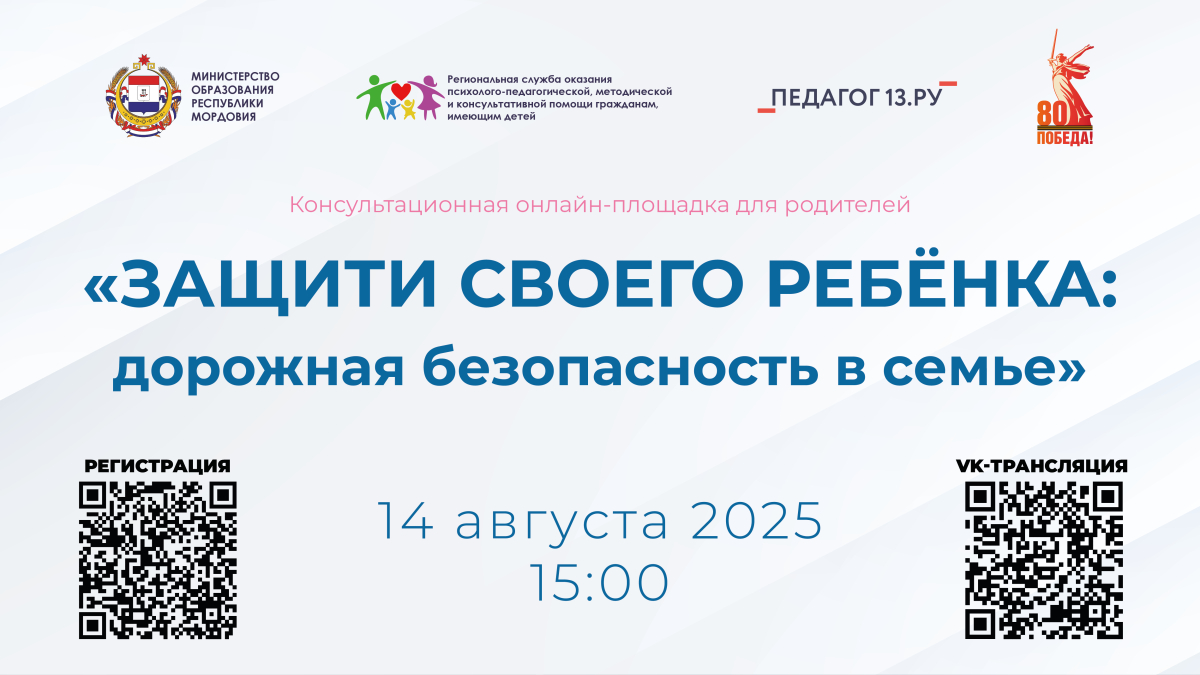 МИНИСТЕРСТВО ОБРАЗОВАНИЯ РЕСПУБЛИКИ МОРДОВИЯ

Региональная служба оказания психолого-педагогической, методической и консультативной помощи гражданам, имеющим детей

ПЕДАГОГ 13.РУ

80 ПОБЕДА!

Консультационная онлайн-площадка для родителей

«ЗАЩИТИ СВОЕГО РЕБЁНКА: дорожная безопасность в семье»

РЕГИСТРАЦИЯ

14 августа 2025
15:00

VK-ТРАНСЛЯЦИЯ